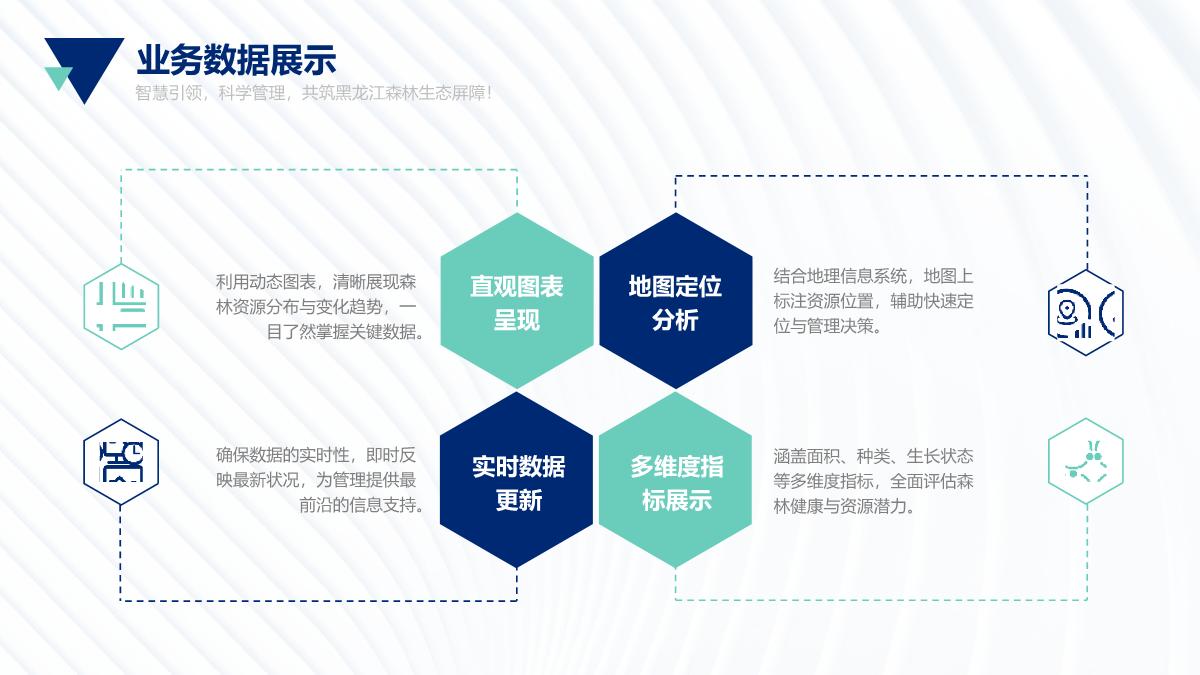 业务数据展示
智慧引领，科学管理，共筑黑龙江森林生态屏障！

利用动态图表，清晰展现森林资源分布与变化趋势，一目了然掌握关键数据。

直观图表呈现

地图定位分析

结合地理信息系统，地图上标注资源位置，辅助快速定位与管理决策。

确保数据的实时性，即时反映最新状况，为管理提供最前沿的信息支持。

实时数据更新

多维度指标展示

涵盖面积、种类、生长状态等多维度指标，全面评估森林健康与资源潜力。